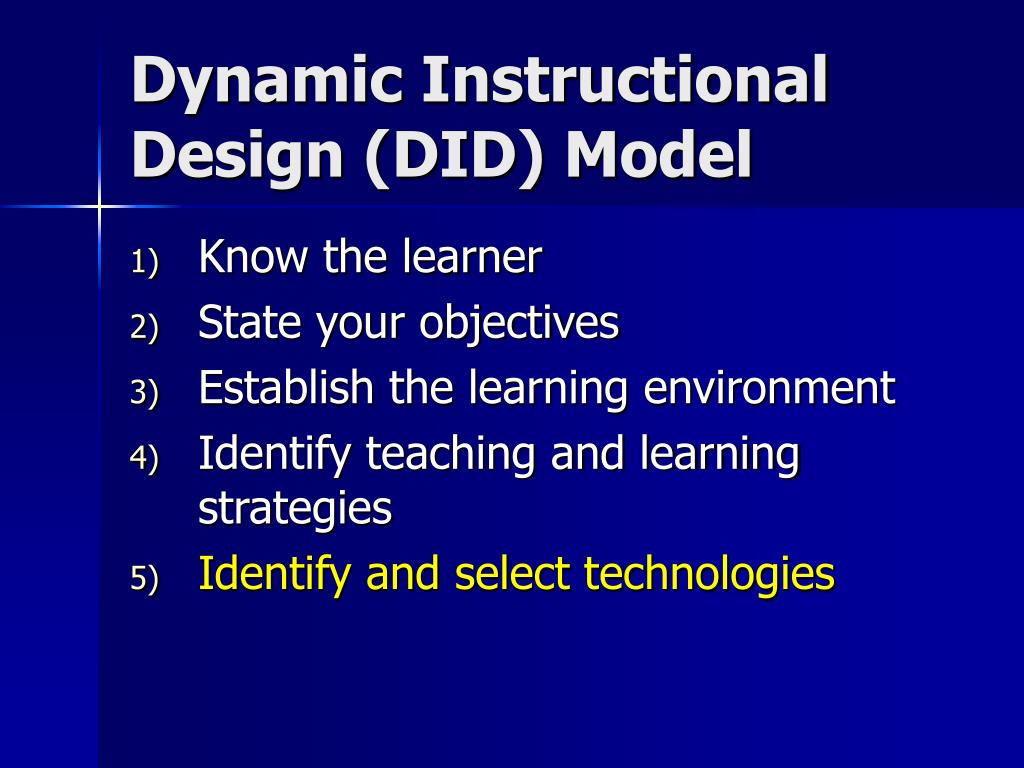 Dynamic Instructional Design (DID) Model

1) Know the learner
2) State your objectives
3) Establish the learning environment
4) Identify teaching and learning strategies
5) Identify and select technologies